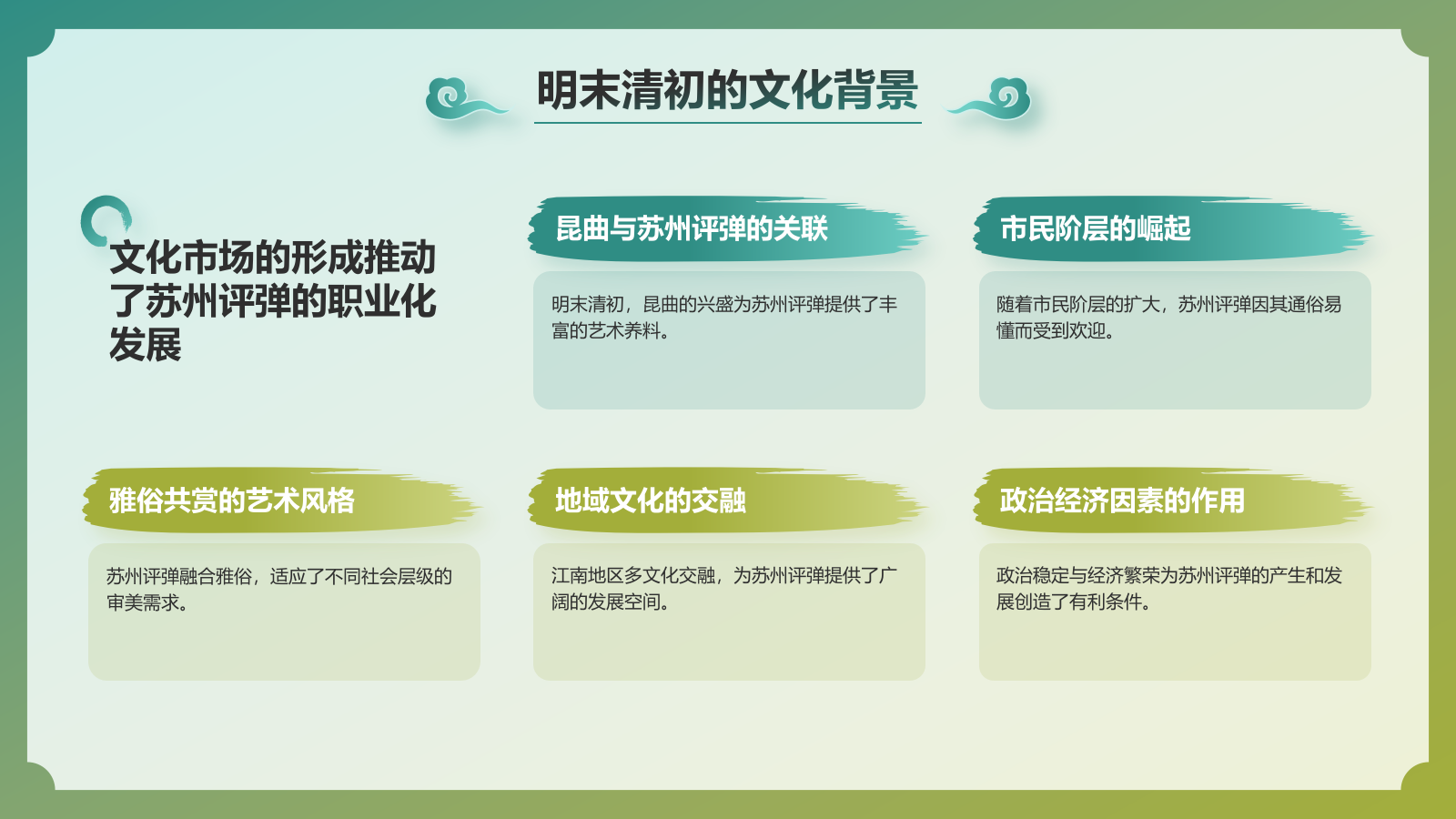 明末清初的文化背景

文化市场的形成推动了苏州评弹的职业化发展

昆曲与苏州评弹的关联

明末清初，昆曲的兴盛为苏州评弹提供了丰富的艺术养料。

市民阶层的崛起

随着市民阶层的扩大，苏州评弹因其通俗易懂而受到欢迎。

雅俗共赏的艺术风格

苏州评弹融合雅俗，适应了不同社会层级的审美需求。

地域文化的交融

江南地区多文化交融，为苏州评弹提供了广阔的发展空间。

政治经济因素的作用

政治稳定与经济繁荣为苏州评弹的产生和发展创造了有利条件。